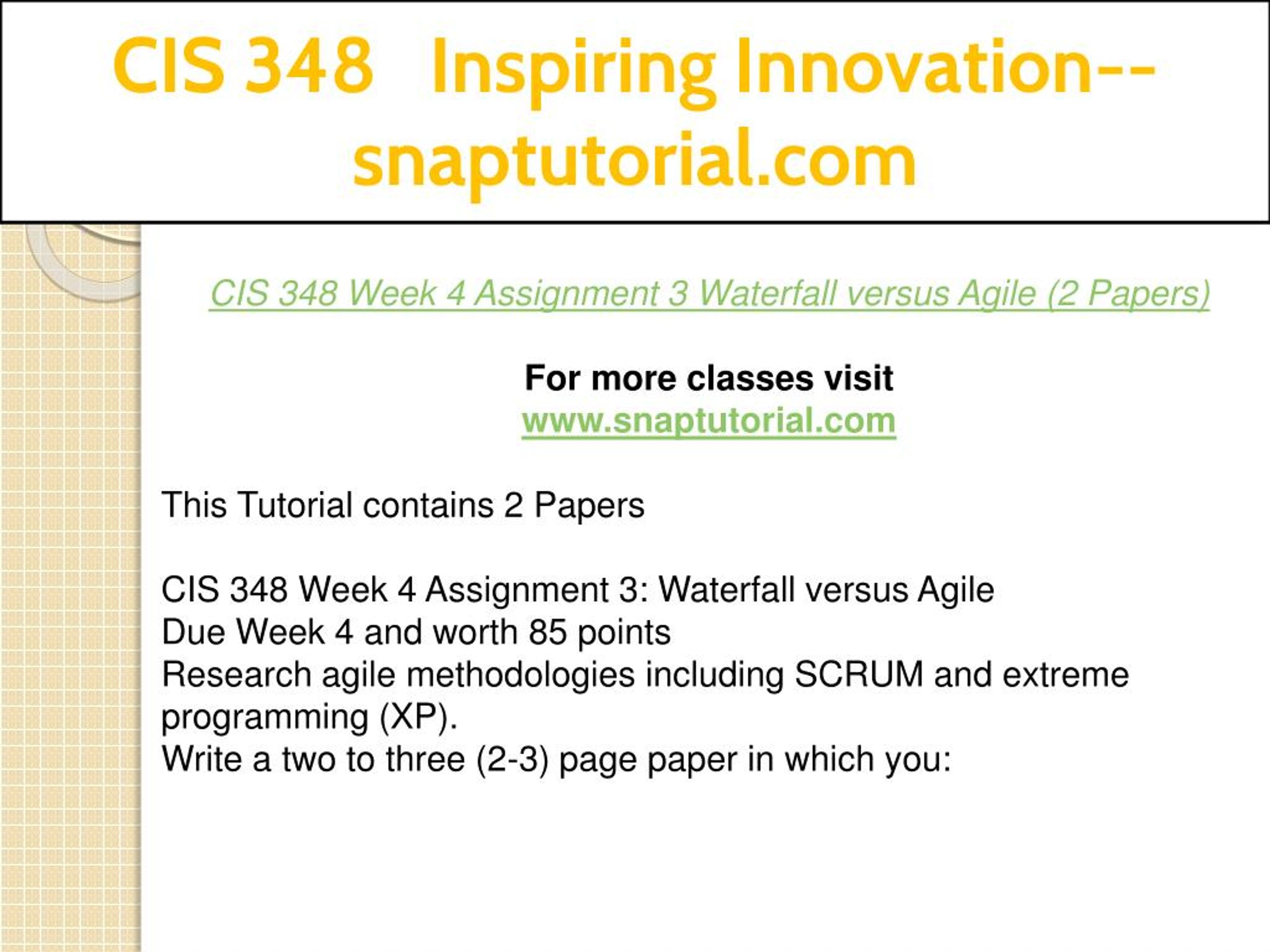 CIS 348 Inspiring Innovation--snaptutorial.com

CIS 348 Week 4 Assignment 3 Waterfall versus Agile (2 Papers)

For more classes visit
www.snaptutorial.com

This Tutorial contains 2 Papers

CIS 348 Week 4 Assignment 3: Waterfall versus Agile
Due Week 4 and worth 85 points
Research agile methodologies including SCRUM and extreme programming (XP).
Write a two to three (2-3) page paper in which you: